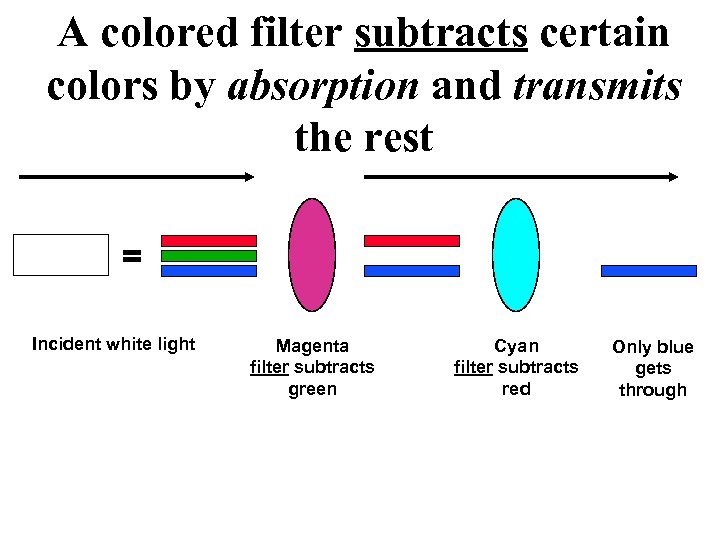 A colored filter subtracts certain colors by absorption and transmits the rest

=

Incident white light

Magenta filter subtracts green

Cyan filter subtracts red

Only blue gets through